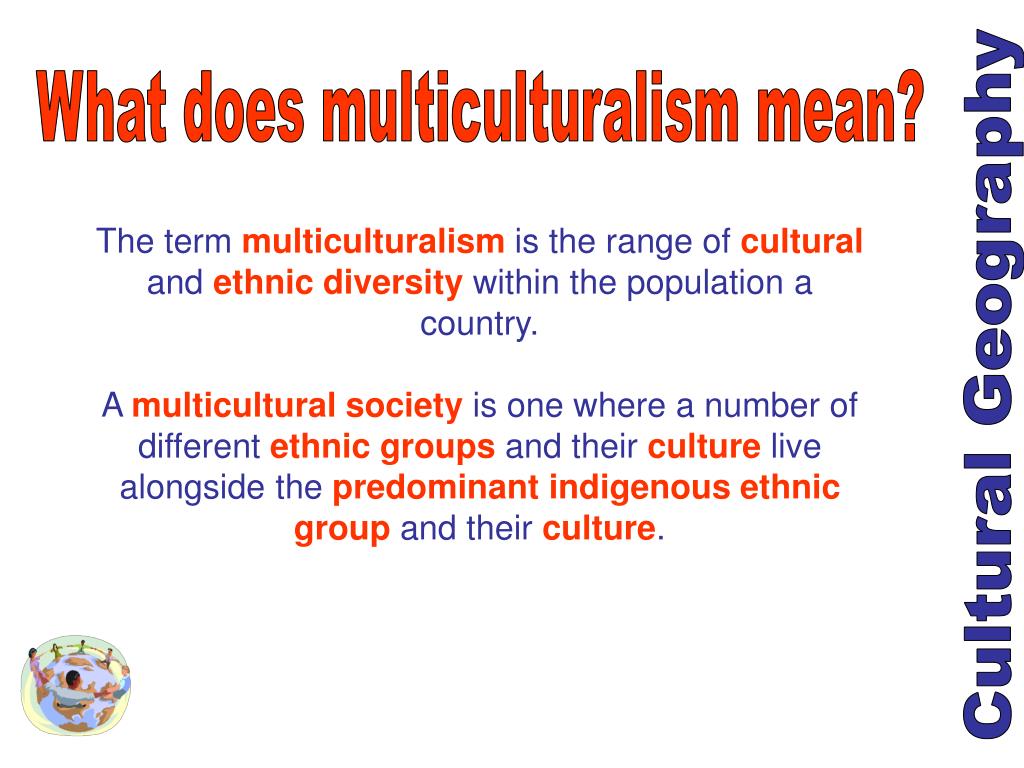 What does multiculturalism mean?

The term multiculturalism is the range of cultural and ethnic diversity within the population a country.

A multicultural society is one where a number of different ethnic groups and their culture live alongside the predominant indigenous ethnic group and their culture.

Cultural Geography